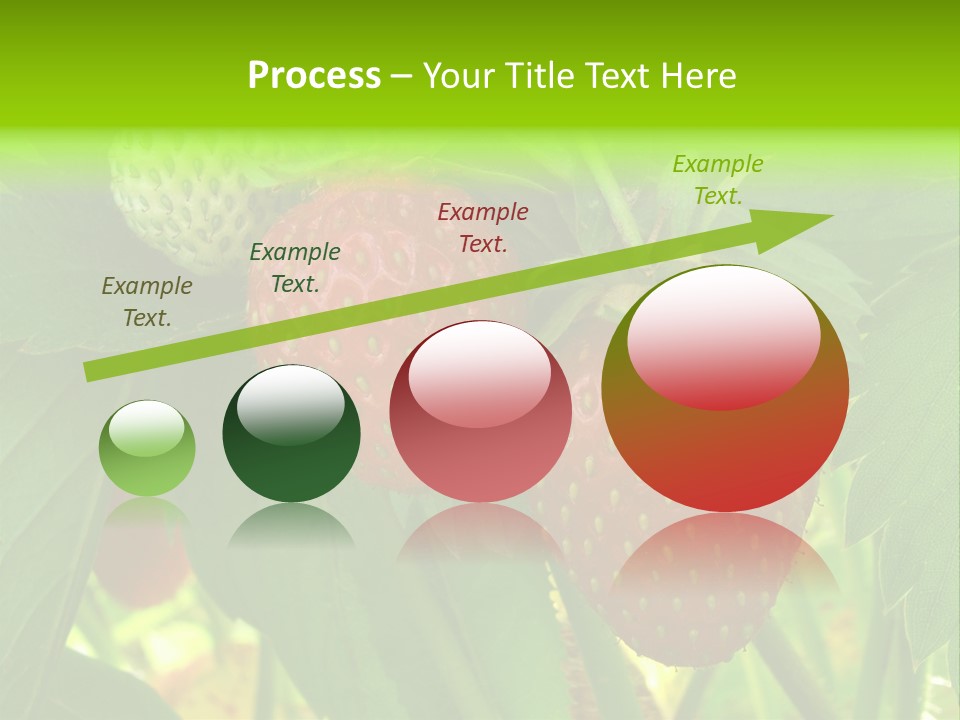 Process – Your Title Text Here

Example Text.

Example Text.

Example Text.

Example Text.